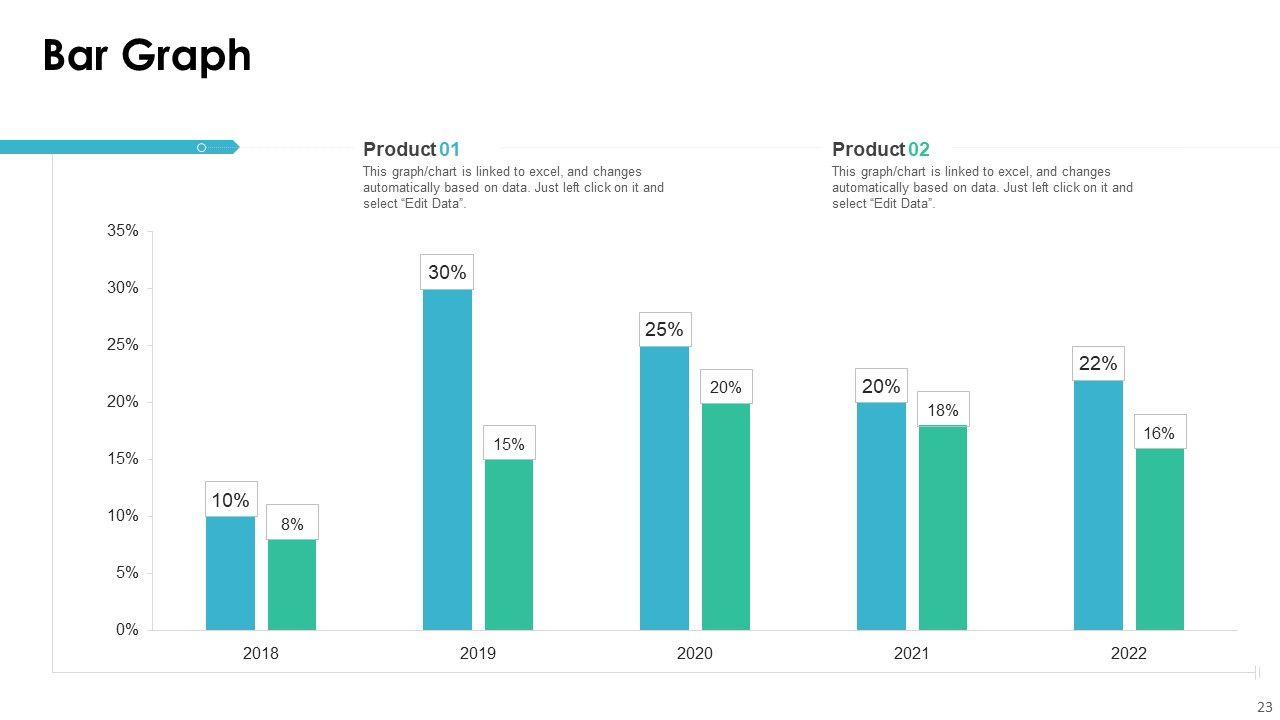 Bar Graph

Product 01
This graph/chart is linked to excel, and changes automatically based on data. Just left click on it and select “Edit Data”.

Product 02
This graph/chart is linked to excel, and changes automatically based on data. Just left click on it and select “Edit Data”.

35%
30%
25%
20%
15%
10%
5%
0%

10%
8%
30%
15%
25%
20%
20%
18%
22%
16%

2018
2019
2020
2021
2022

23